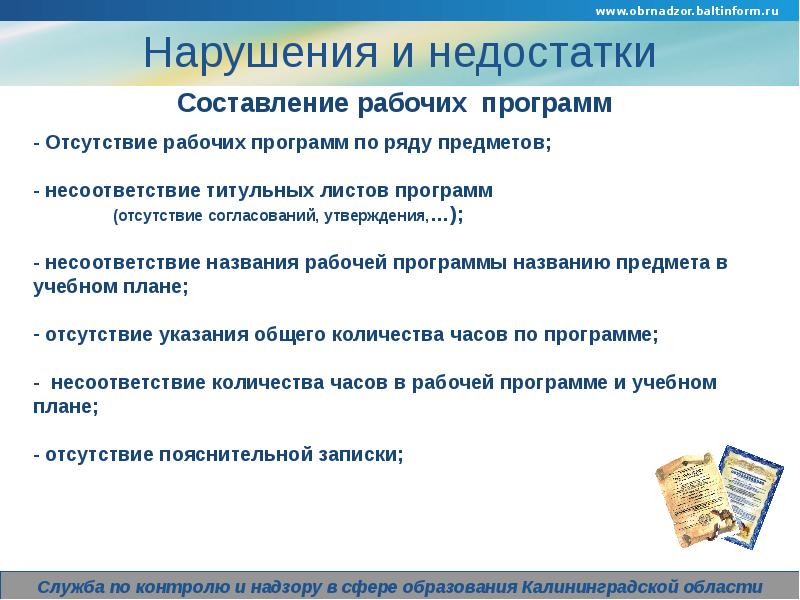 www.obrnadzor.baltinform.ru

Нарушения и недостатки

Составление рабочих программ

- Отсутствие рабочих программ по ряду предметов;

- несоответствие титульных листов программ (отсутствие согласований, утверждения,…);

- несоответствие названия рабочей программы названию предмета в учебном плане;

- отсутствие указания общего количества часов по программе;

- несоответствие количества часов в рабочей программе и учебном плане;

- отсутствие пояснительной записки;

Служба по контролю и надзору в сфере образования Калининградской области